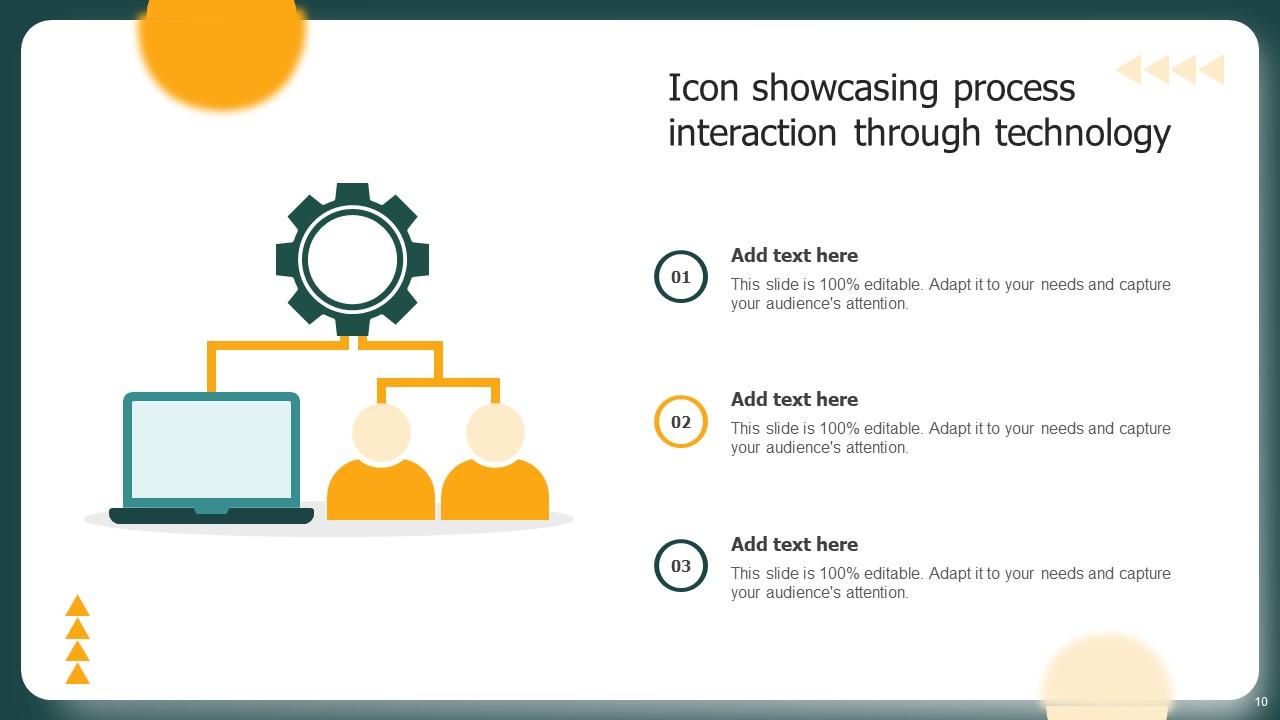 Icon showcasing process interaction through technology

01
Add text here
This slide is 100% editable. Adapt it to your needs and capture your audience's attention.

02
Add text here
This slide is 100% editable. Adapt it to your needs and capture your audience's attention.

03
Add text here
This slide is 100% editable. Adapt it to your needs and capture your audience's attention.

10